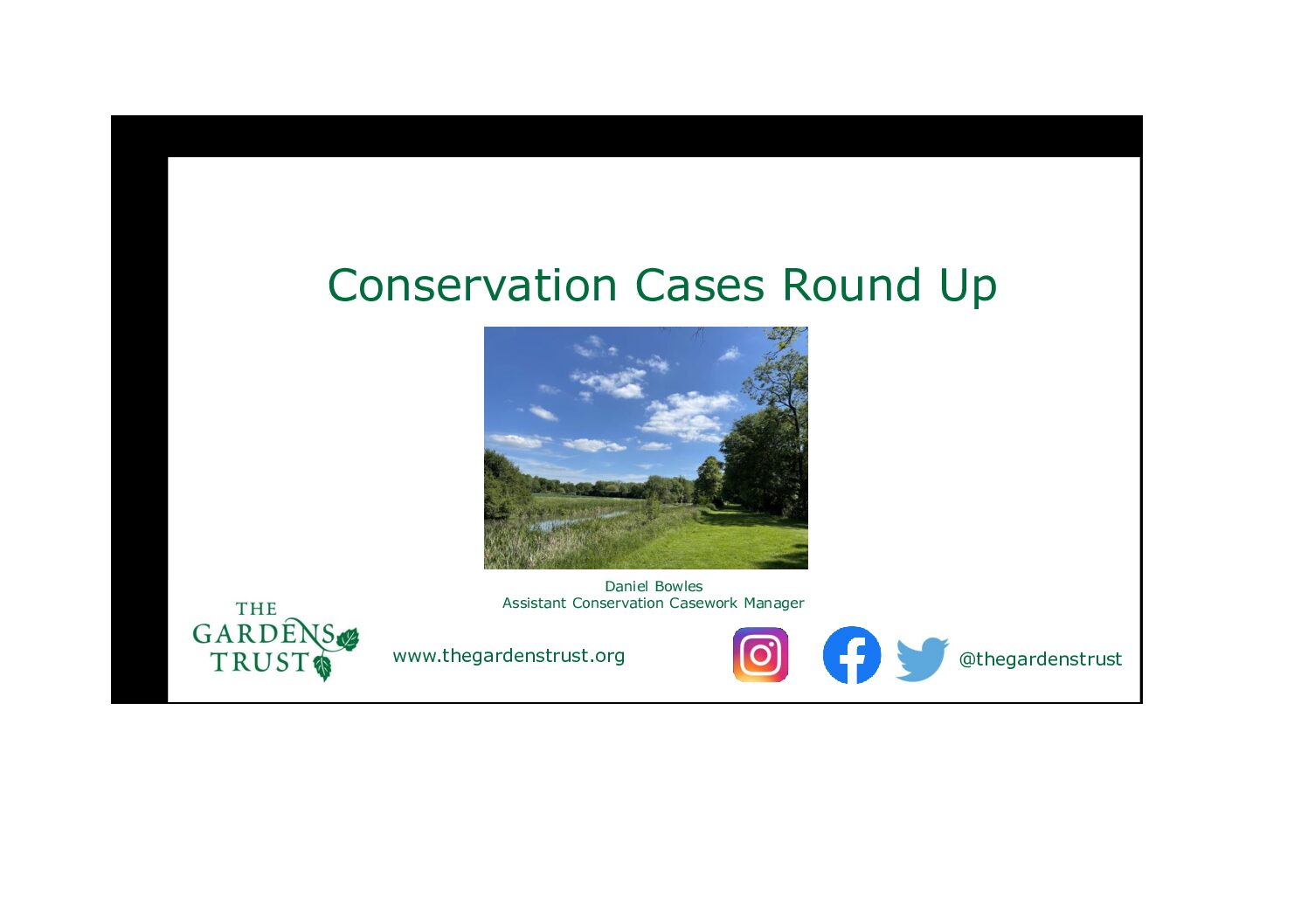 Conservation Cases Round Up

Daniel Bowles
Assistant Conservation Casework Manager

THE GARDENS TRUST

www.thegardenstrust.org

@thegardenstrust